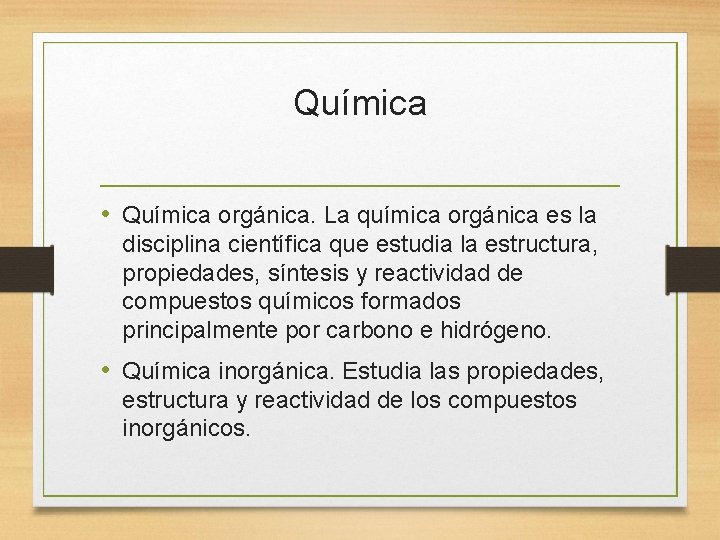 Química

• Química orgánica. La química orgánica es la disciplina científica que estudia la estructura, propiedades, síntesis y reactividad de compuestos químicos formados principalmente por carbono e hidrógeno.

• Química inorgánica. Estudia las propiedades, estructura y reactividad de los compuestos inorgánicos.